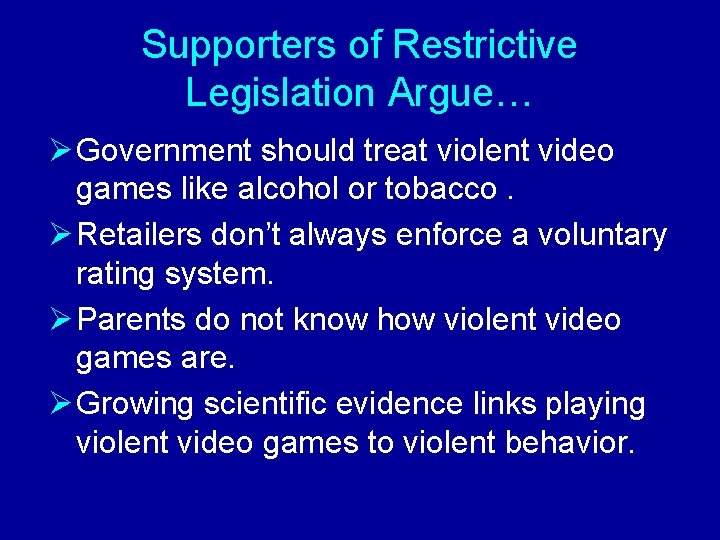 Supporters of Restrictive Legislation Argue…

➢ Government should treat violent video games like alcohol or tobacco .

➢ Retailers don’t always enforce a voluntary rating system.

➢ Parents do not know how violent video games are.

➢ Growing scientific evidence links playing violent video games to violent behavior.